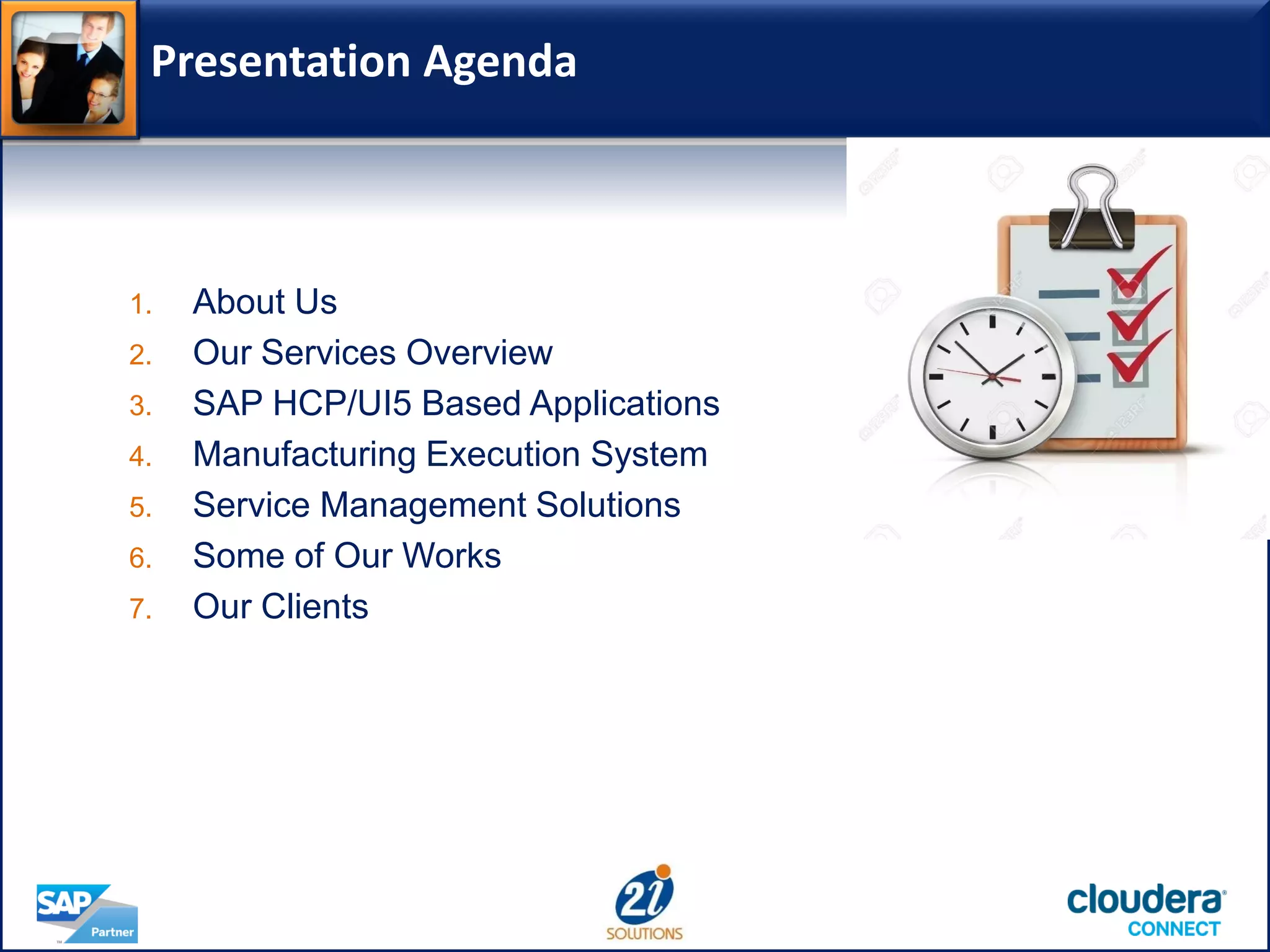 Presentation Agenda

1. About Us
2. Our Services Overview
3. SAP HCP/UI5 Based Applications
4. Manufacturing Execution System
5. Service Management Solutions
6. Some of Our Works
7. Our Clients

SAP Partner

2i SOLUTIONS

cloudera CONNECT